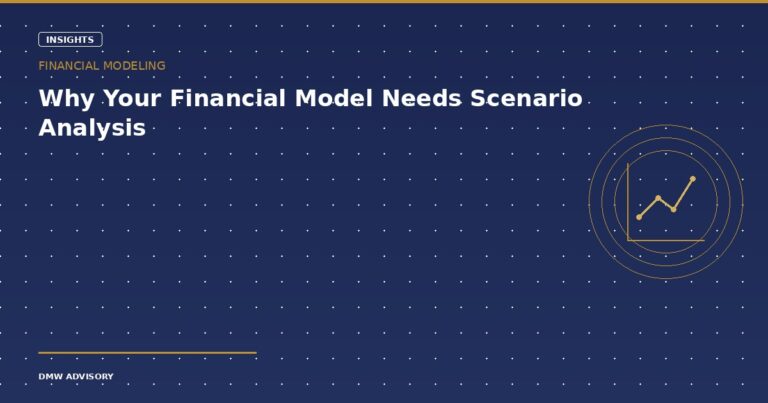 INSIGHTS

FINANCIAL MODELING

Why Your Financial Model Needs Scenario Analysis

DMW ADVISORY